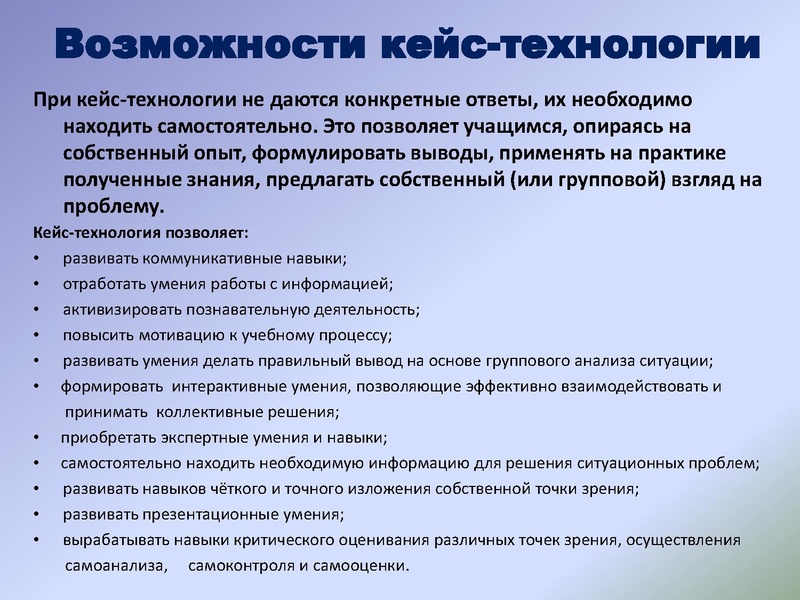 Возможности кейс-технологии

При кейс-технологии не даются конкретные ответы, их необходимо находить самостоятельно. Это позволяет учащимся, опираясь на собственный опыт, формулировать выводы, применять на практике полученные знания, предлагать собственный (или групповой) взгляд на проблему.

Кейс-технология позволяет:
• развивать коммуникативные навыки;
• отработать умения работы с информацией;
• активизировать познавательную деятельность;
• повысить мотивацию к учебному процессу;
• развивать умения делать правильный вывод на основе группового анализа ситуации;
• формировать интерактивные умения, позволяющие эффективно взаимодействовать и принимать коллективные решения;
• приобретать экспертные умения и навыки;
• самостоятельно находить необходимую информацию для решения ситуационных проблем;
• развивать навыков чёткого и точного изложения собственной точки зрения;
• развивать презентационные умения;
• вырабатывать навыки критического оценивания различных точек зрения, осуществления самоанализа, самоконтроля и самооценки.